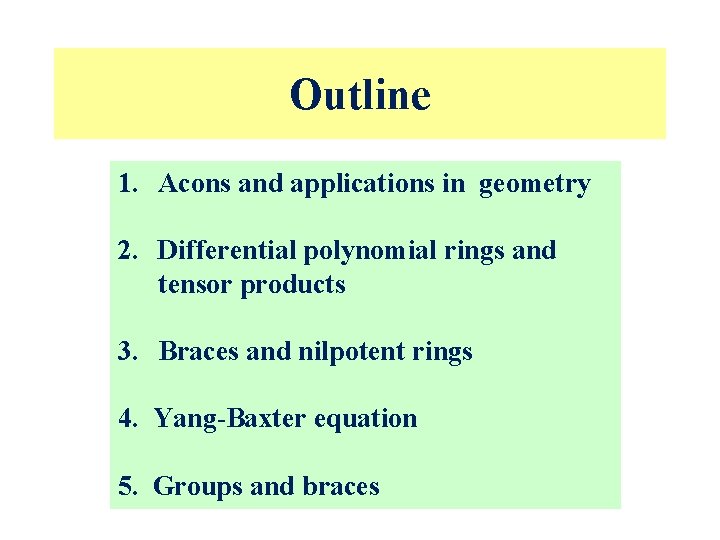 Outline

1. Acons and applications in geometry

2. Differential polynomial rings and tensor products

3. Braces and nilpotent rings

4. Yang-Baxter equation

5. Groups and braces